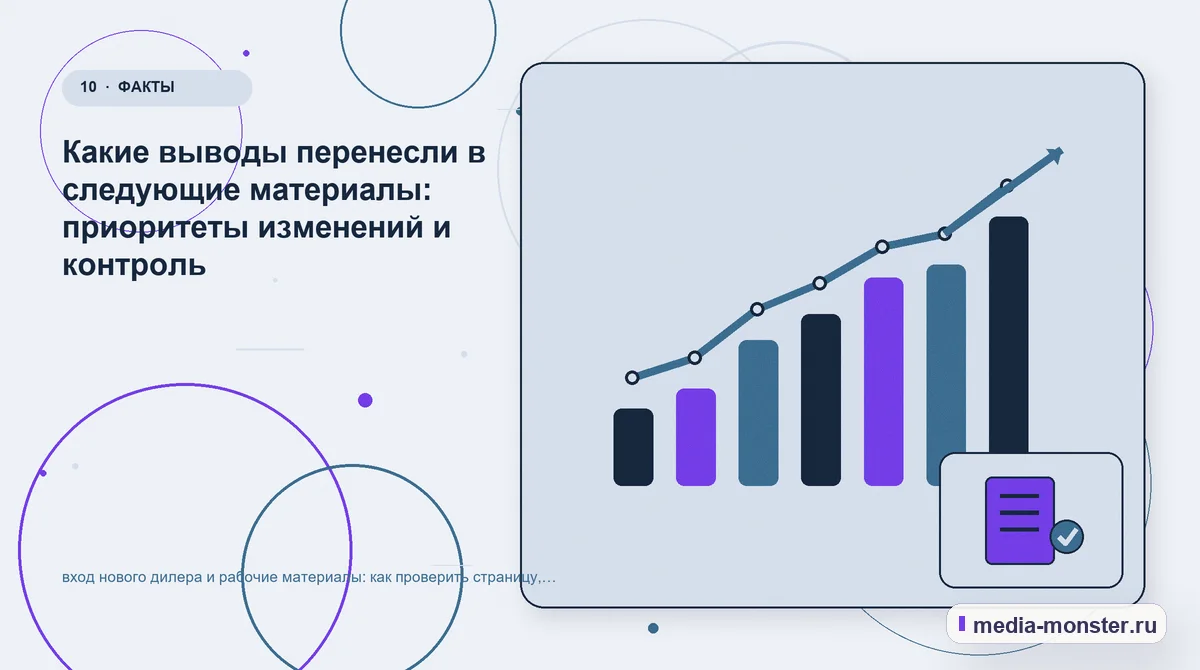 10 · ФАКТЫ

Какие выводы перенесли в следующие материалы: приоритеты изменений и контроль

вход нового дилера и рабочие материалы: как проверить страницу,...

media-monster.ru